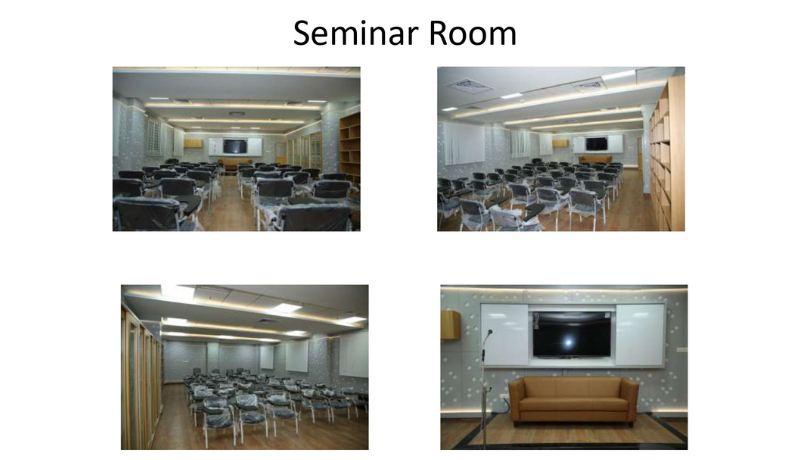 Seminar Room